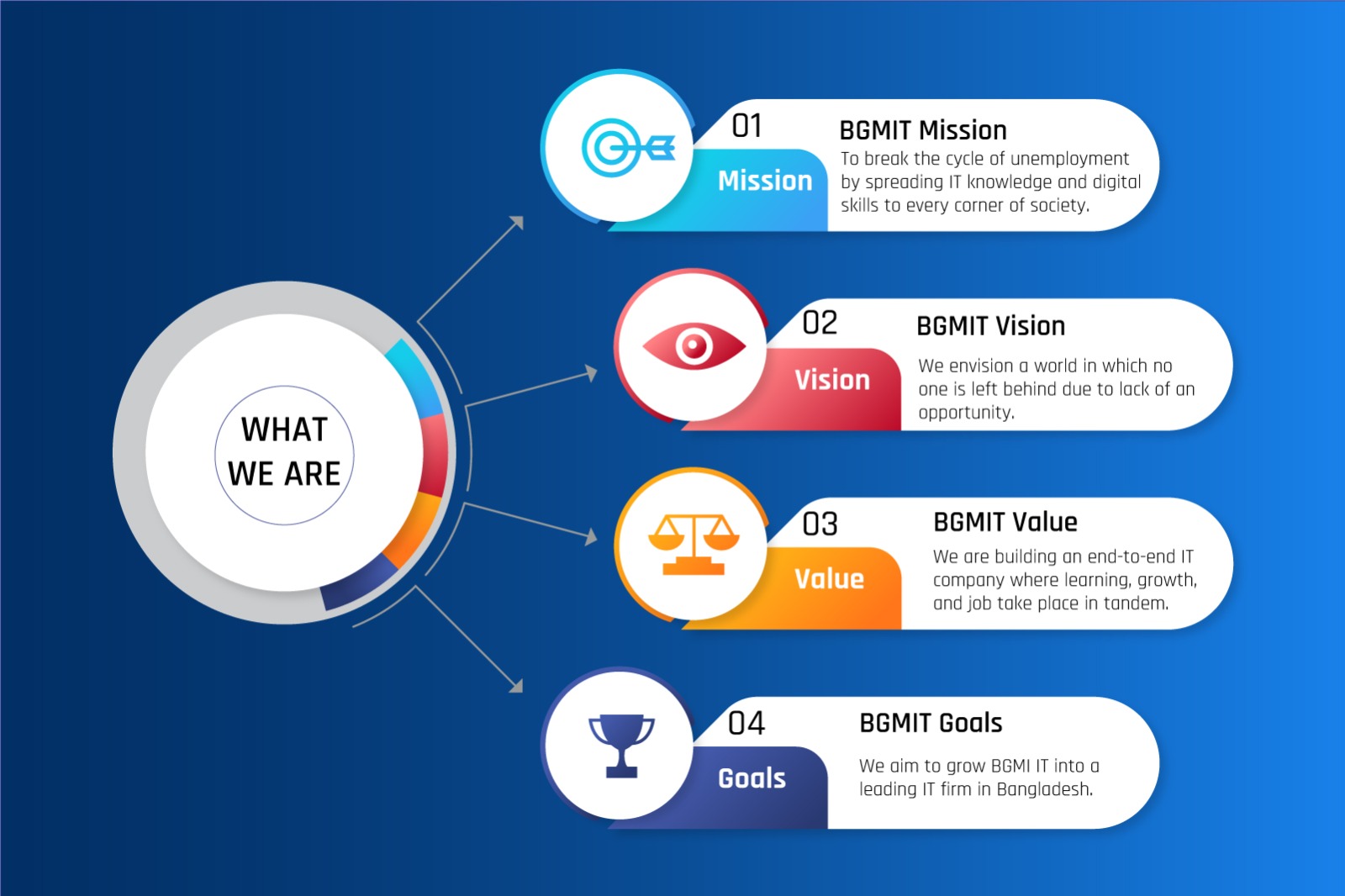 WHAT WE ARE

01
Mission
BGMIT Mission
To break the cycle of unemployment by spreading IT knowledge and digital skills to every corner of society.

02
Vision
BGMIT Vision
We envision a world in which no one is left behind due to lack of an opportunity.

03
Value
BGMIT Value
We are building an end-to-end IT company where learning, growth, and job take place in tandem.

04
Goals
BGMIT Goals
We aim to grow BGMI IT into a leading IT firm in Bangladesh.